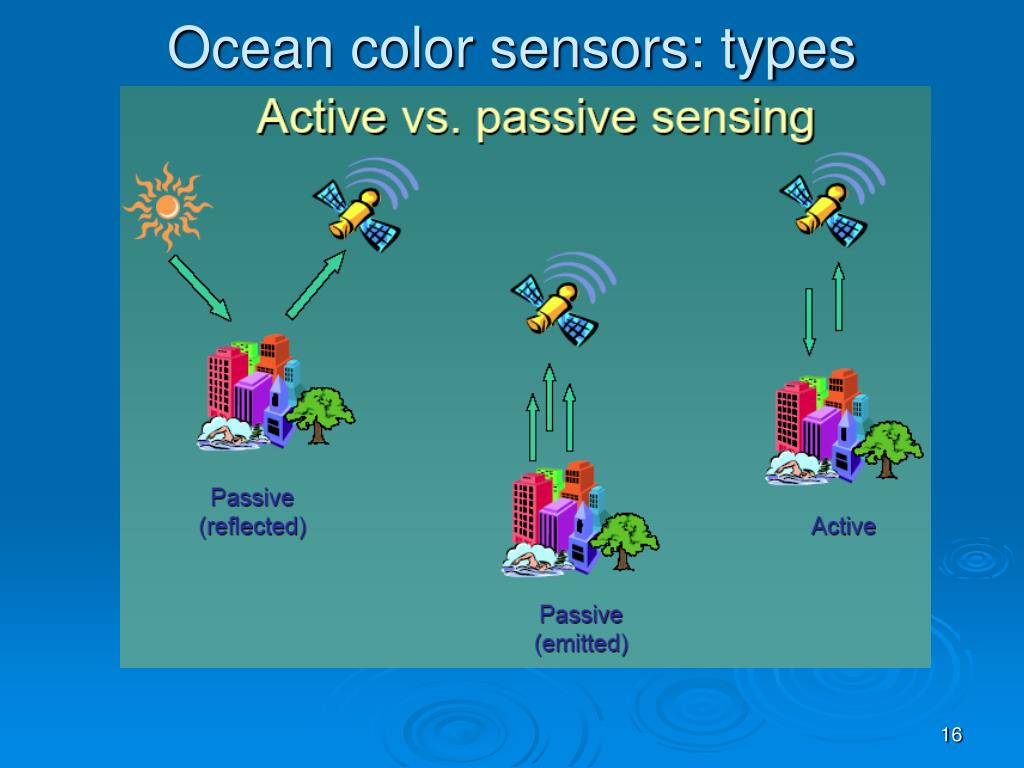 Ocean color sensors: types

Active vs. passive sensing

Passive (reflected)

Passive (emitted)

Active

16